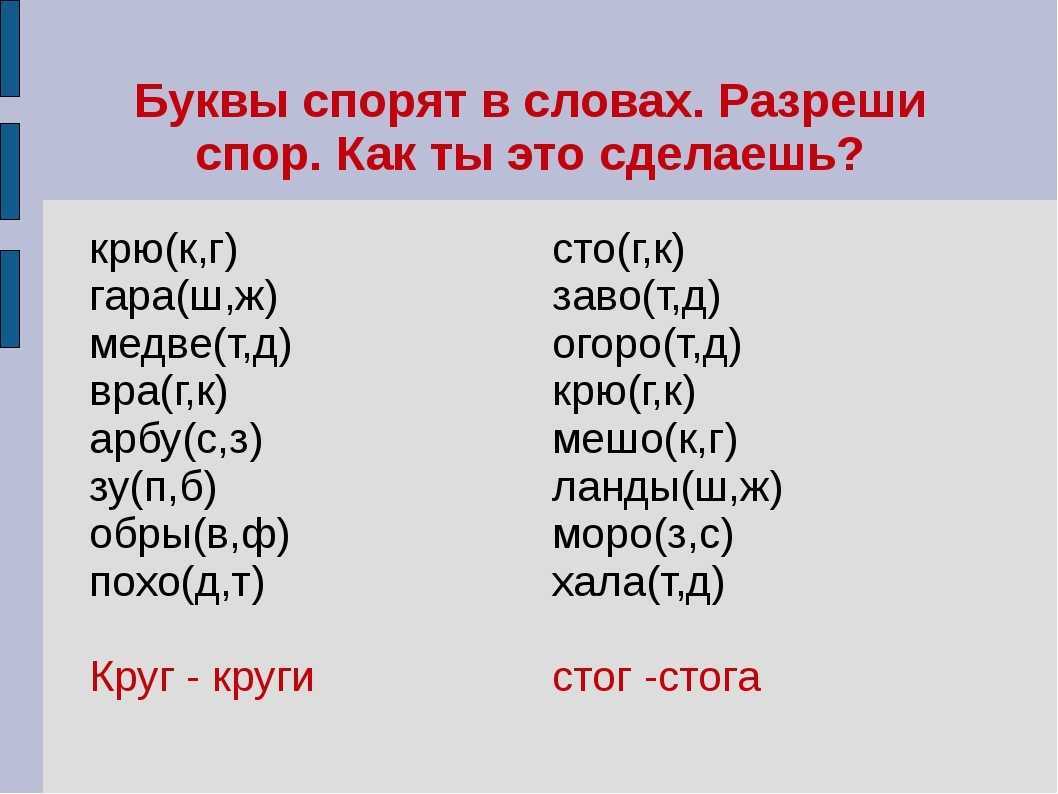 Буквы спорят в словах. Разреши спор. Как ты это сделаешь?

крю(к,г)
гара(ш,ж)
медве(т,д)
вра(г,к)
арбу(с,з)
зу(п,б)
обры(в,ф)
похо(д,т)

Круг - круги

сто(г,к)
заво(т,д)
огоро(т,д)
крю(г,к)
мешо(к,г)
ланды(ш,ж)
моро(з,с)
хала(т,д)

стог -стога